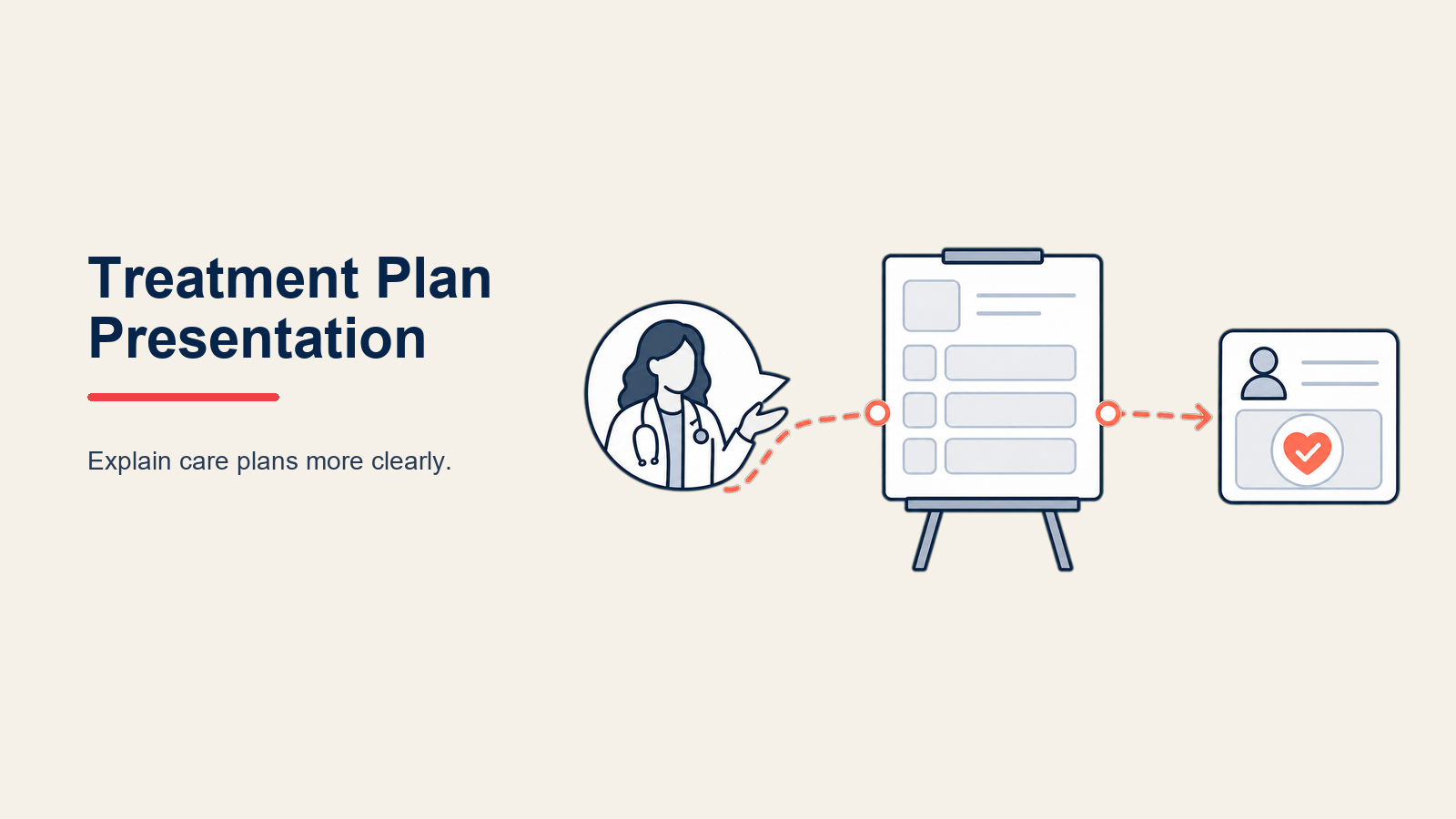 Treatment Plan Presentation

Explain care plans more clearly.